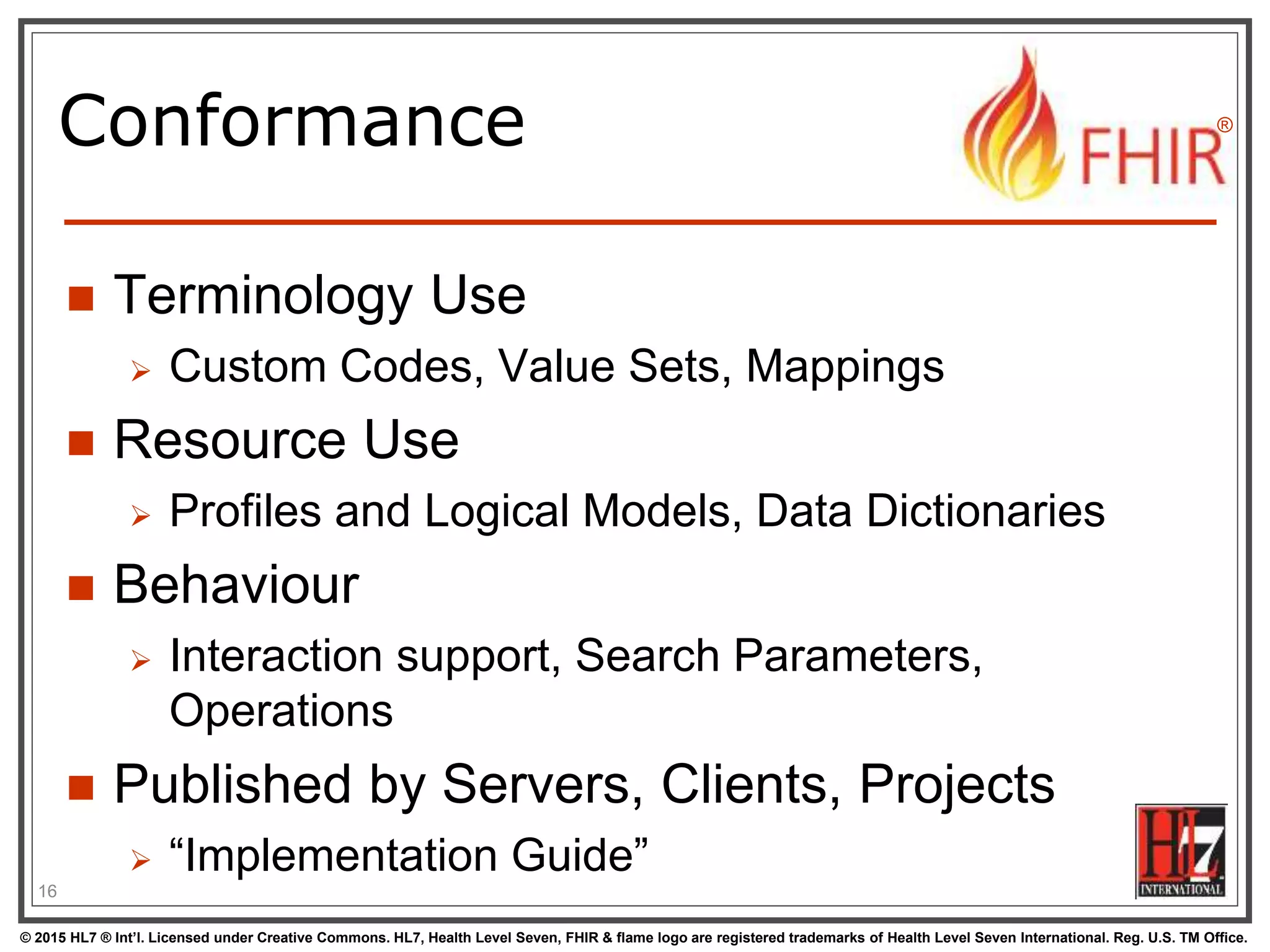 Conformance

FHIR®

■ Terminology Use
➢ Custom Codes, Value Sets, Mappings
■ Resource Use
➢ Profiles and Logical Models, Data Dictionaries
■ Behaviour
➢ Interaction support, Search Parameters, Operations
■ Published by Servers, Clients, Projects
➢ “Implementation Guide”

16

HL7 INTERNATIONAL

© 2015 HL7 ® Int’l. Licensed under Creative Commons. HL7, Health Level Seven, FHIR & flame logo are registered trademarks of Health Level Seven International. Reg. U.S. TM Office.